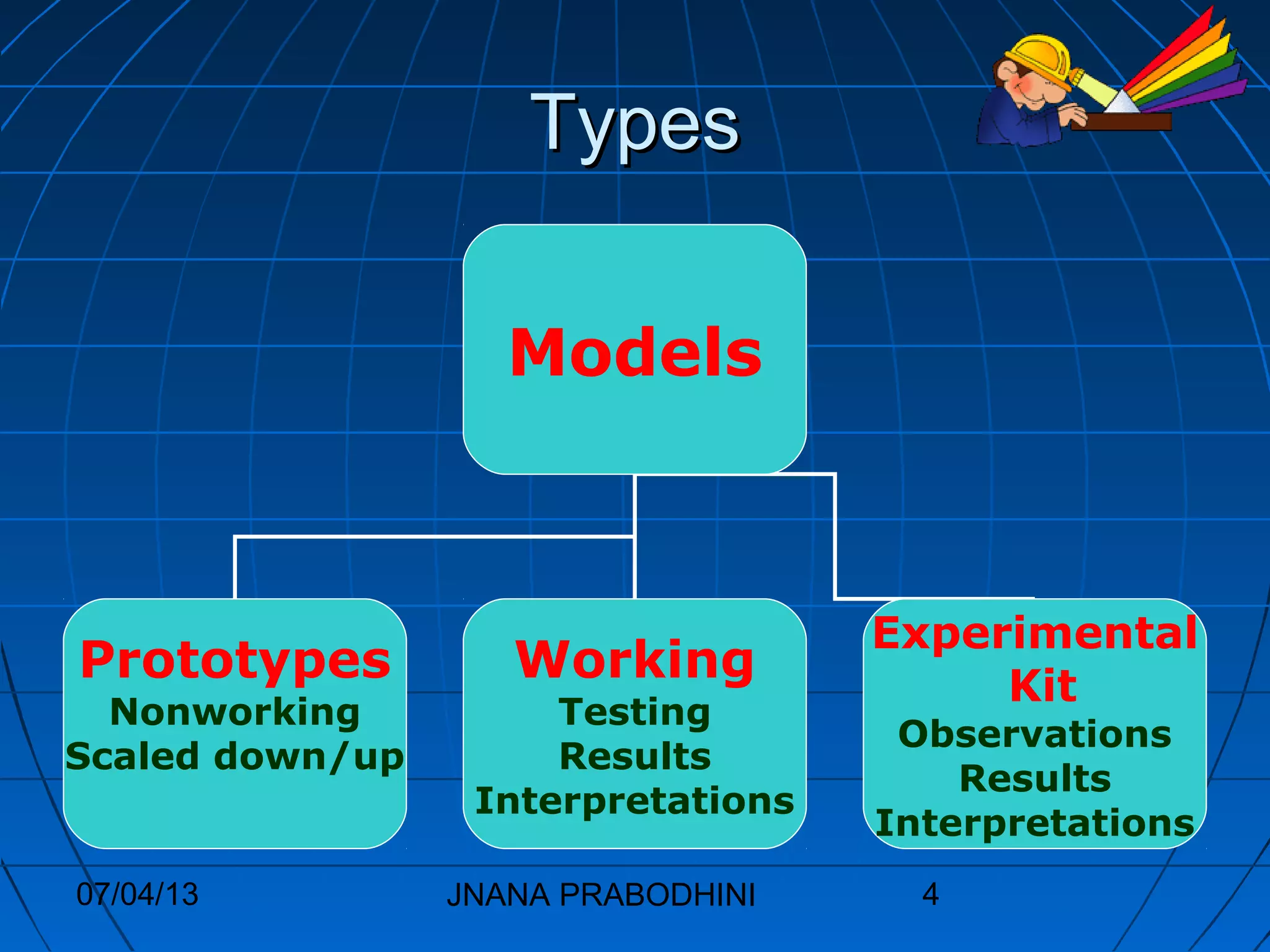 Types

Models

Prototypes
Nonworking
Scaled down/up

Working
Testing
Results
Interpretations

Experimental Kit
Observations
Results
Interpretations

07/04/13

JNANA PRABODHINI

4